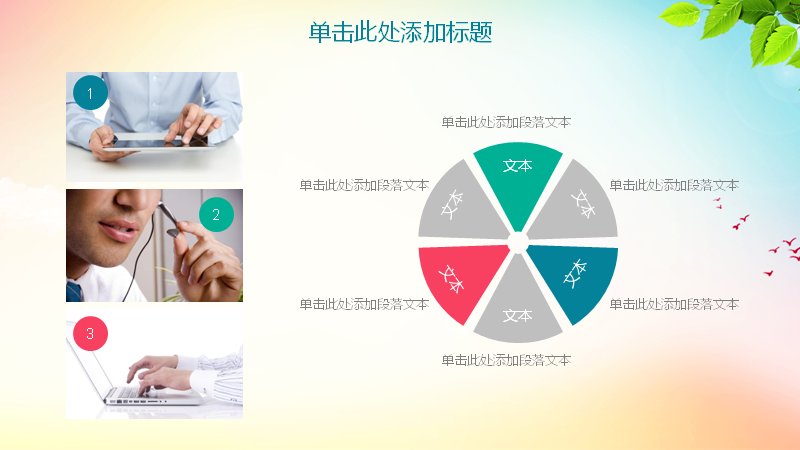 单击此处添加标题

1

2

3

单击此处添加段落文本

单击此处添加段落文本

单击此处添加段落文本

单击此处添加段落文本

单击此处添加段落文本

单击此处添加段落文本

文本

文本

文本

文本

文本

文本